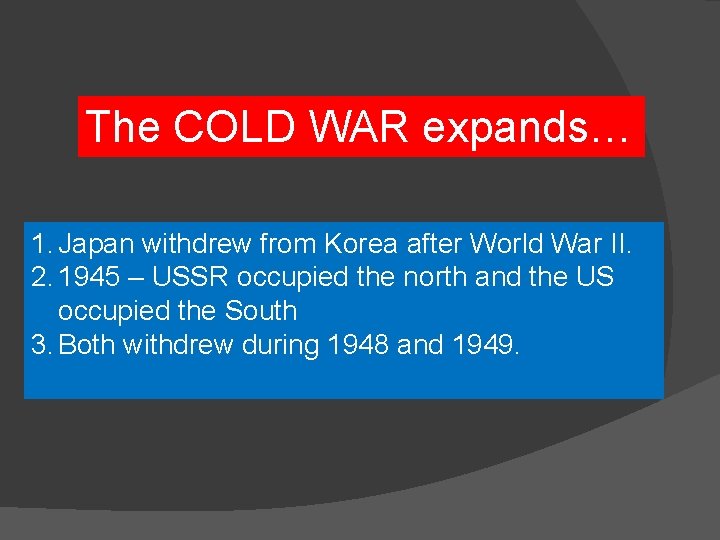 The COLD WAR expands…

1. Japan withdrew from Korea after World War II.
2. 1945 – USSR occupied the north and the US occupied the South
3. Both withdrew during 1948 and 1949.